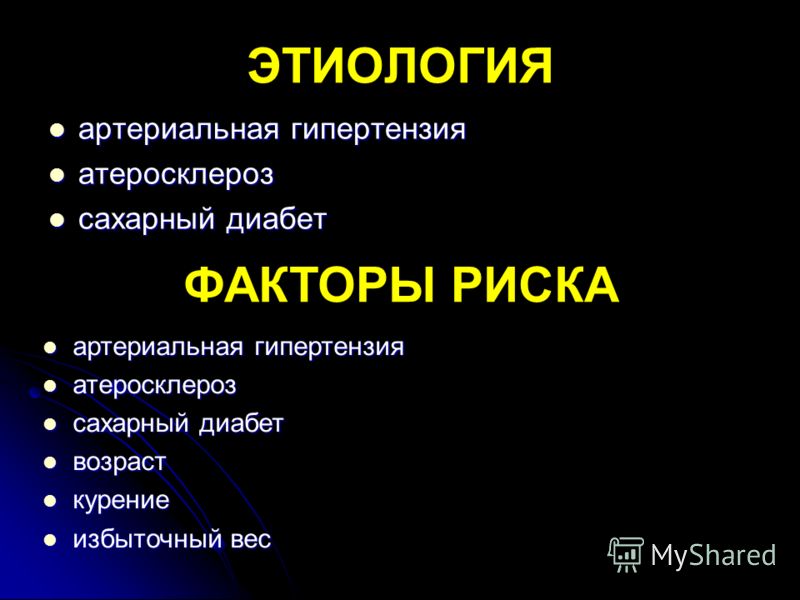 ЭТИОЛОГИЯ

- артериальная гипертензия
- атеросклероз
- сахарный диабет

ФАКТОРЫ РИСКА

- артериальная гипертензия
- атеросклероз
- сахарный диабет
- возраст
- курение
- избыточный вес

MyShared